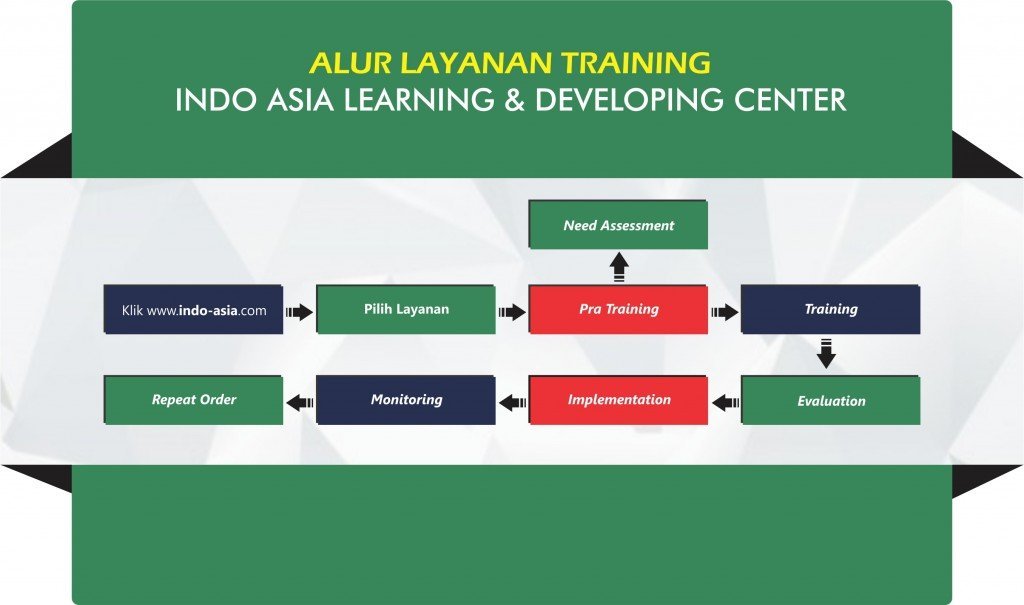 ALUR LAYANAN TRAINING
INDO ASIA LEARNING & DEVELOPING CENTER

Need Assessment

Klik www.indo-asia.com

Pilih Layanan

Pra Training

Training

Evaluation

Implementation

Monitoring

Repeat Order